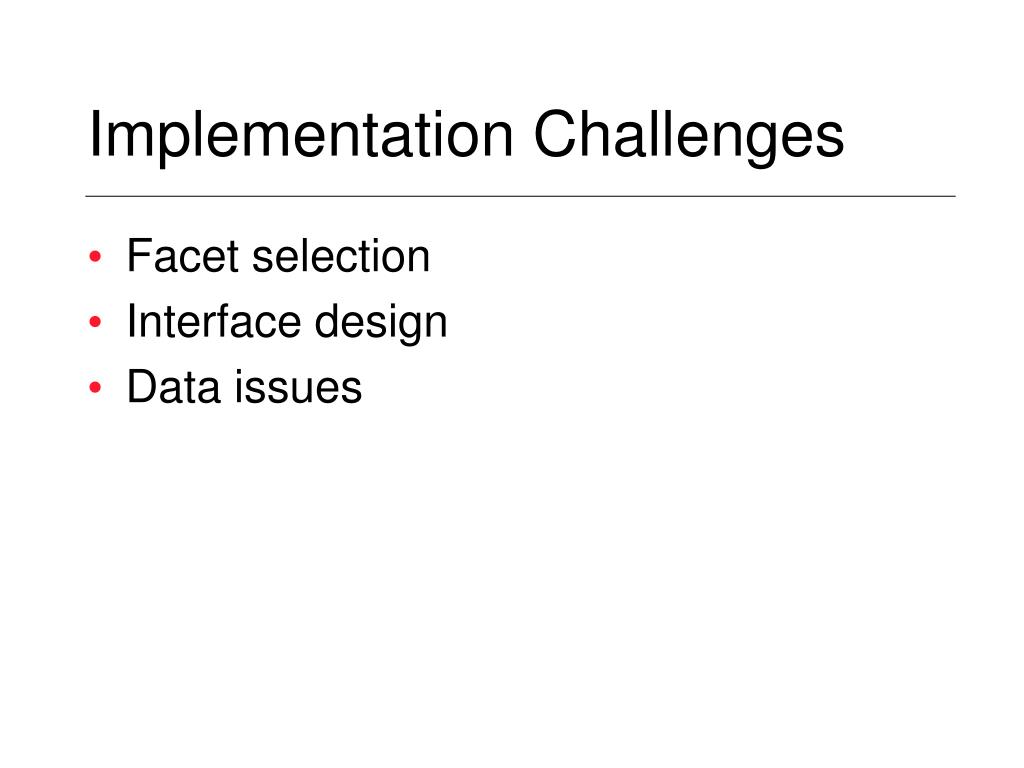 Implementation Challenges

• Facet selection
• Interface design
• Data issues